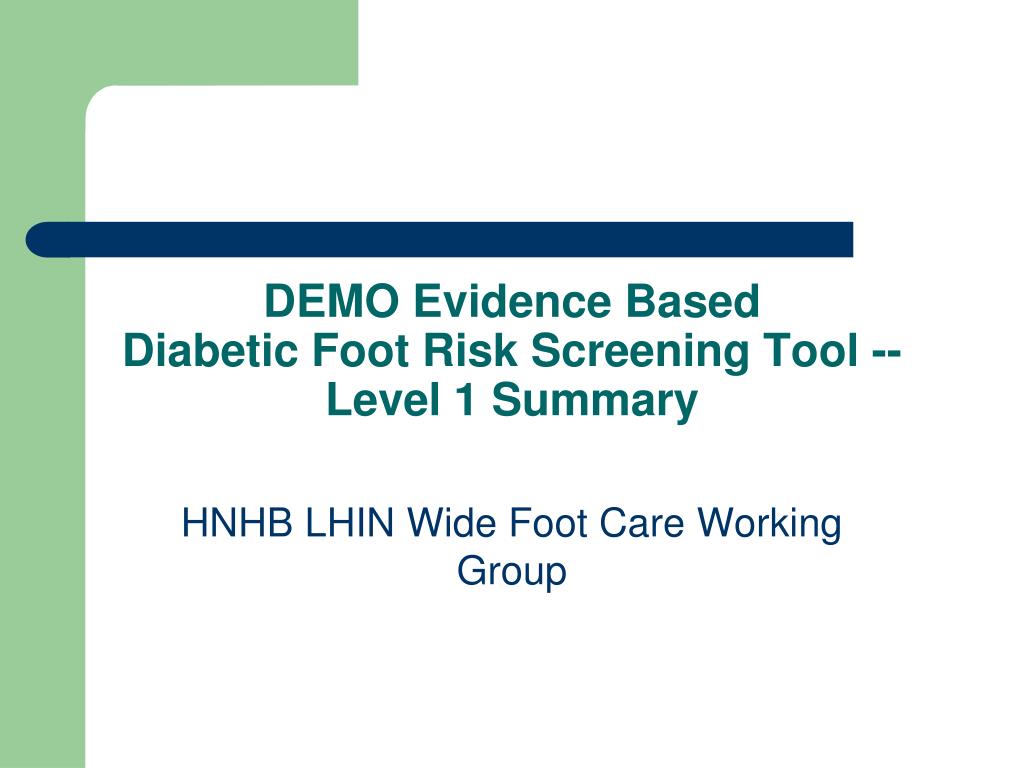 DEMO Evidence Based
Diabetic Foot Risk Screening Tool --
Level 1 Summary

HNHB LHIN Wide Foot Care Working Group